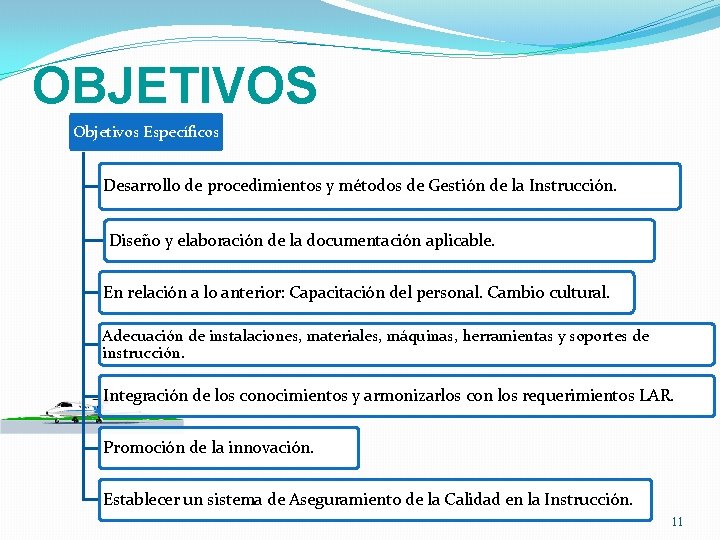 OBJETIVOS

Objetivos Específicos

Desarrollo de procedimientos y métodos de Gestión de la Instrucción.

Diseño y elaboración de la documentación aplicable.

En relación a lo anterior: Capacitación del personal. Cambio cultural.

Adecuación de instalaciones, materiales, máquinas, herramientas y soportes de instrucción.

Integración de los conocimientos y armonizarlos con los requerimientos LAR.

Promoción de la innovación.

Establecer un sistema de Aseguramiento de la Calidad en la Instrucción.

11